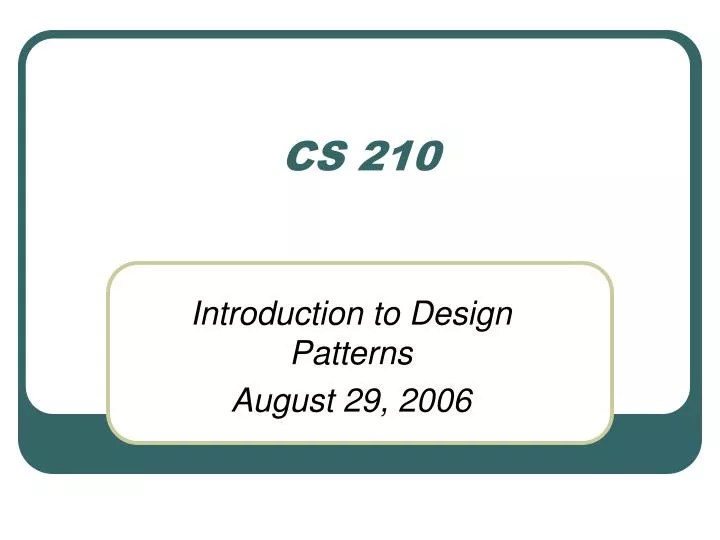 CS 210

Introduction to Design Patterns

August 29, 2006